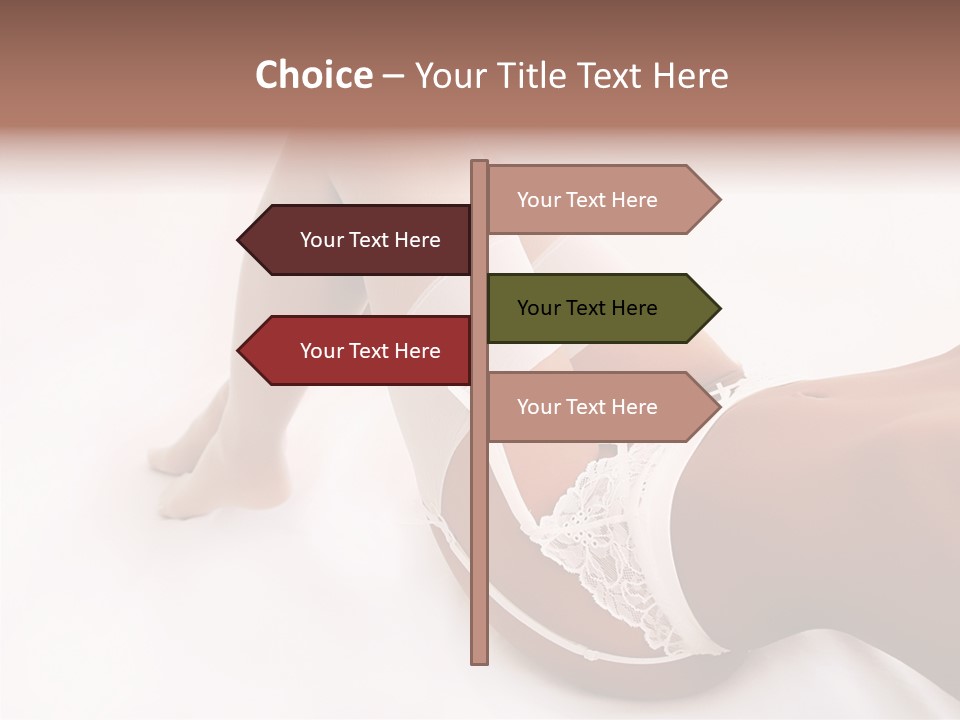 Choice – Your Title Text Here

Your Text Here

Your Text Here

Your Text Here

Your Text Here

Your Text Here